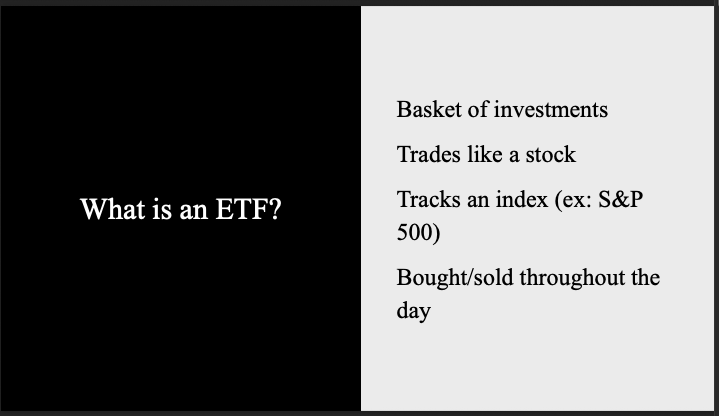 What is an ETF?

Basket of investments

Trades like a stock

Tracks an index (ex: S&P 500)

Bought/sold throughout the day